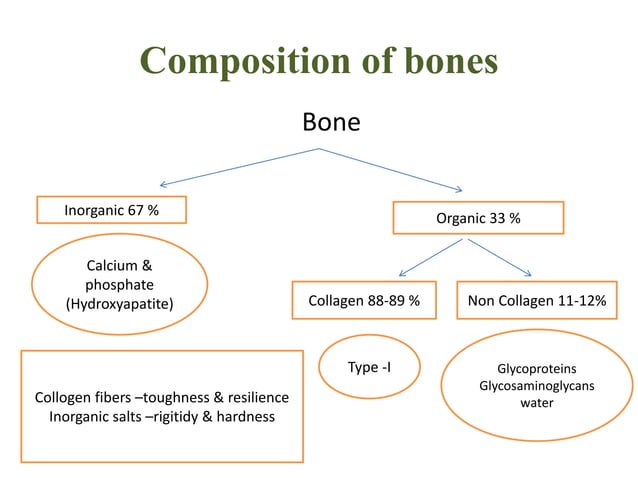 Composition of bones

Bone

Inorganic 67 %

Organic 33 %

Calcium & phosphate (Hydroxyapatite)

Collagen 88-89 %

Non Collagen 11-12%

Type -I

Glycoproteins
Glycosaminoglycans
water

Collogen fibers –toughness & resilience
Inorganic salts –rigitidy & hardness